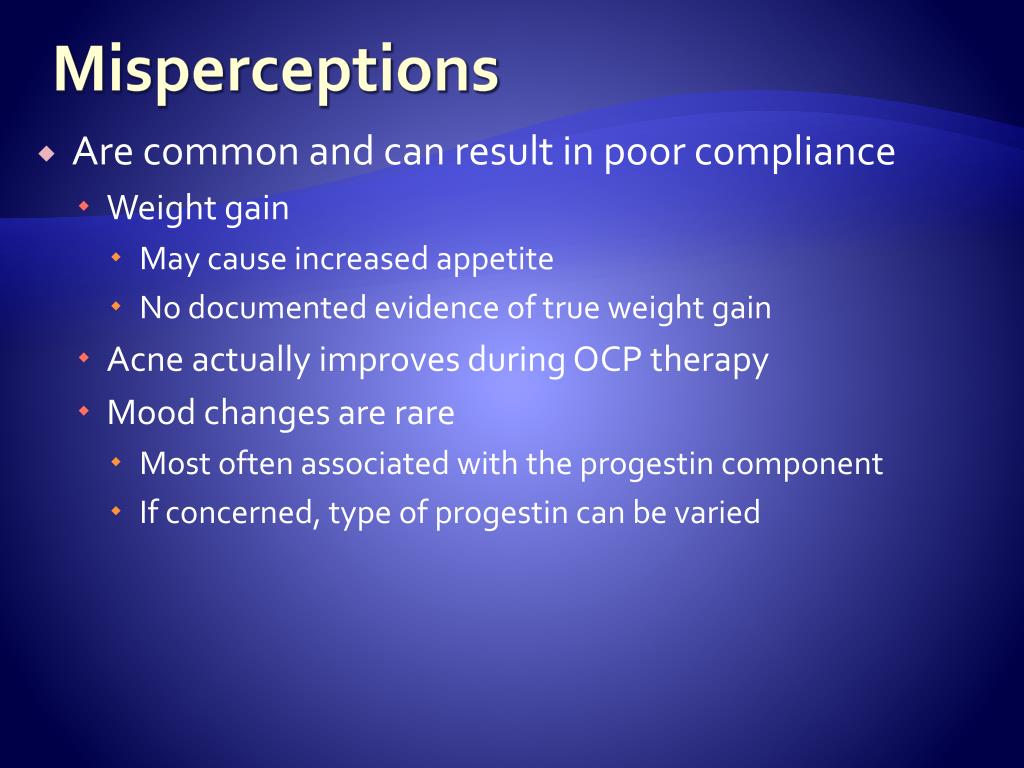 Misperceptions

Are common and can result in poor compliance

Weight gain

May cause increased appetite

No documented evidence of true weight gain

Acne actually improves during OCP therapy

Mood changes are rare

Most often associated with the progestin component

If concerned, type of progestin can be varied